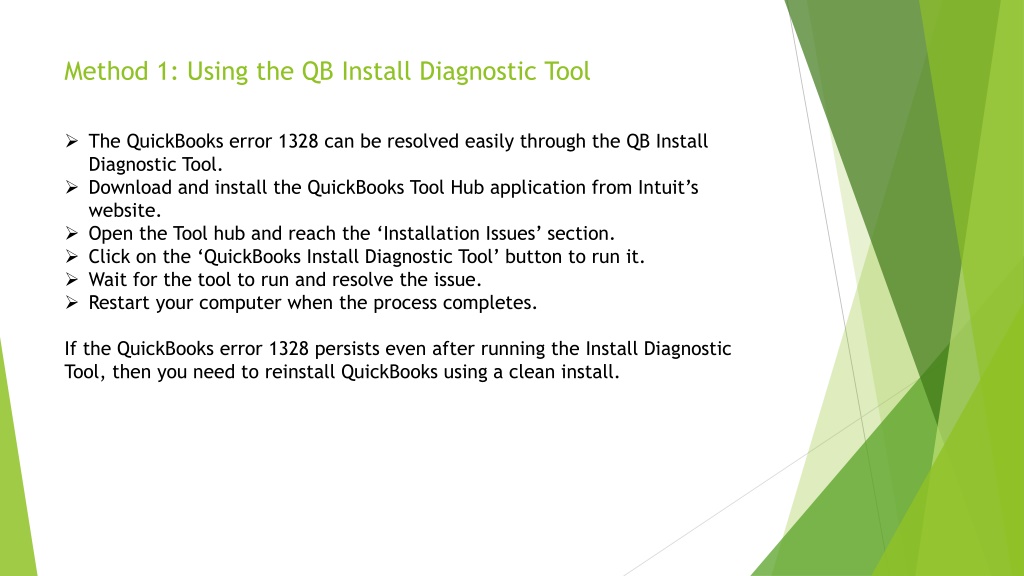 Method 1: Using the QB Install Diagnostic Tool

➢ The QuickBooks error 1328 can be resolved easily through the QB Install Diagnostic Tool.
➢ Download and install the QuickBooks Tool Hub application from Intuit’s website.
➢ Open the Tool hub and reach the ‘Installation Issues’ section.
➢ Click on the ‘QuickBooks Install Diagnostic Tool’ button to run it.
➢ Wait for the tool to run and resolve the issue.
➢ Restart your computer when the process completes.

If the QuickBooks error 1328 persists even after running the Install Diagnostic Tool, then you need to reinstall QuickBooks using a clean install.